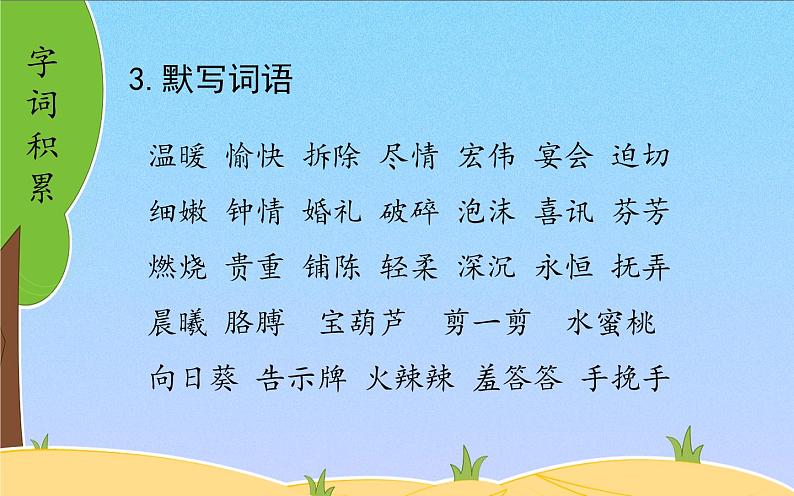 字词积累

3. 默写词语

温暖 愉快 拆除 尽情 宏伟 宴会 迫切
细嫩 钟情 婚礼 破碎 泡沫 喜讯 芬芳
燃烧 贵重 铺陈 轻柔 深沉 永恒 抚弄
晨曦 胳膊 宝葫芦 剪一剪 水蜜桃
向日葵 告示牌 火辣辣 羞答答 手挽手